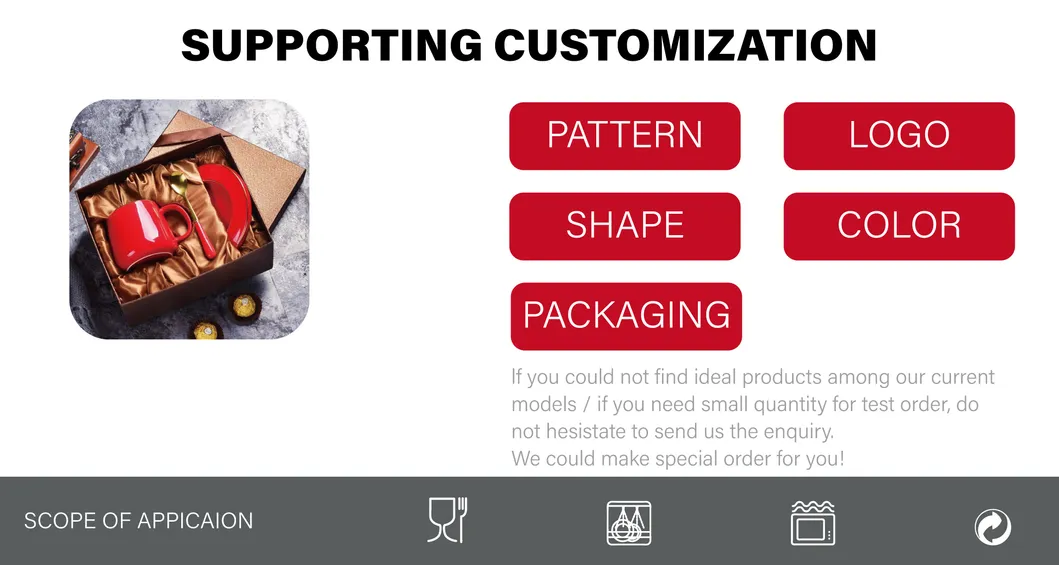 SUPPORTING CUSTOMIZATION

PATTERN

LOGO

SHAPE

COLOR

PACKAGING

If you could not find ideal products among our current models / if you need small quantity for test order, do not hesistate to send us the enquiry.
We could make special order for you!

SCOPE OF APPICAION